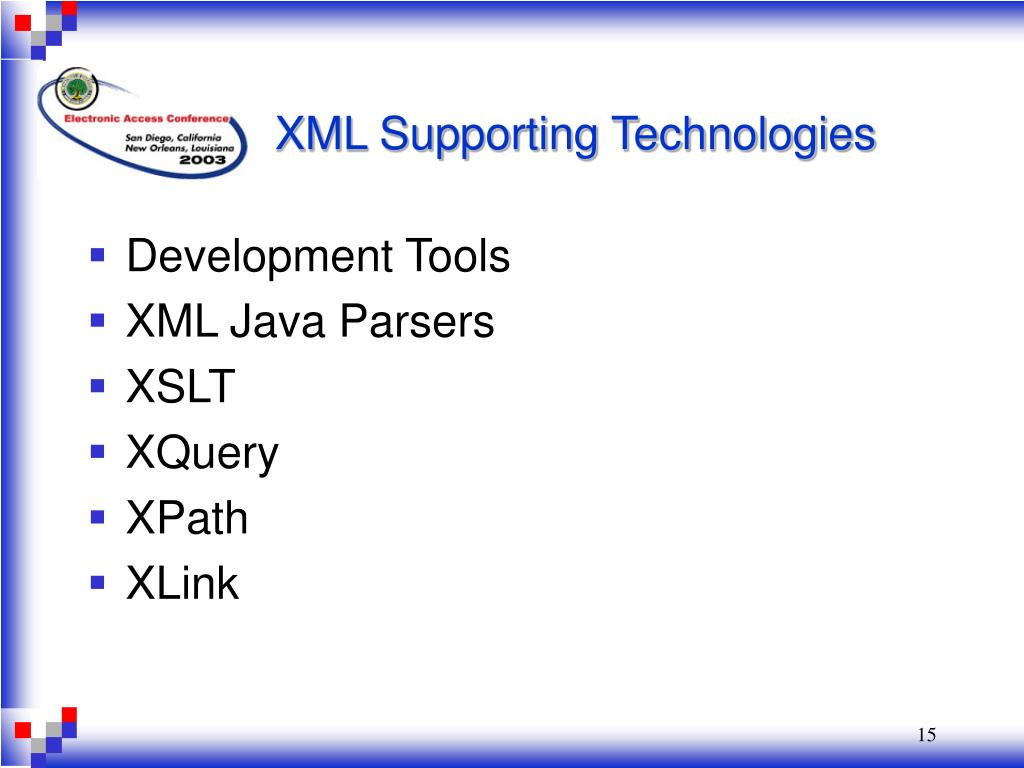 Electronic Access Conference
San Diego, California
New Orleans, Louisiana
2003

XML Supporting Technologies

- Development Tools
- XML Java Parsers
- XSLT
- XQuery
- XPath
- XLink

15